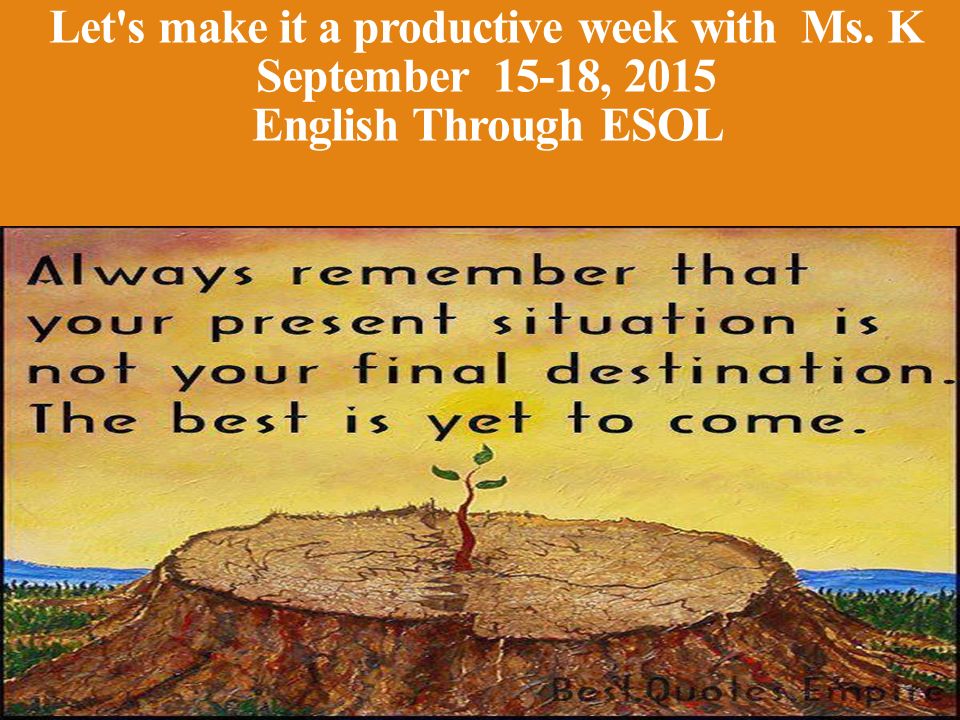 Let's make it a productive week with Ms. K
September 15-18, 2015
English Through ESOL

Always remember that your present situation is not your final destination. The best is yet to come.

Best Quotes Empire